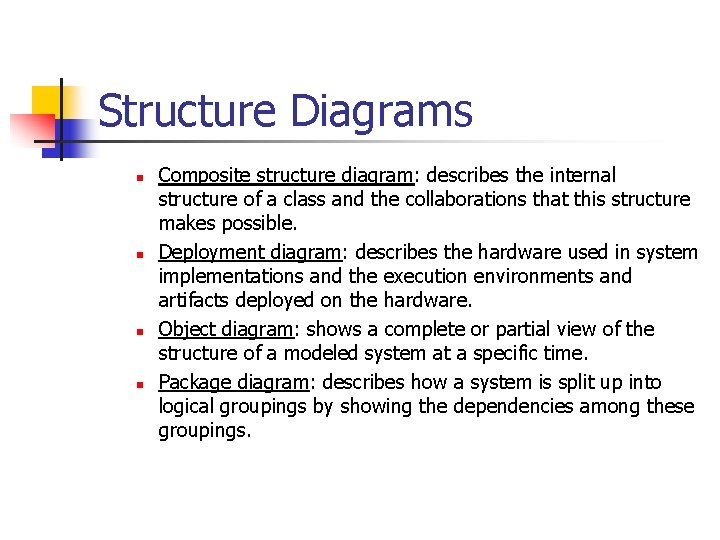 Structure Diagrams

- Composite structure diagram: describes the internal structure of a class and the collaborations that this structure makes possible.
- Deployment diagram: describes the hardware used in system implementations and the execution environments and artifacts deployed on the hardware.
- Object diagram: shows a complete or partial view of the structure of a modeled system at a specific time.
- Package diagram: describes how a system is split up into logical groupings by showing the dependencies among these groupings.